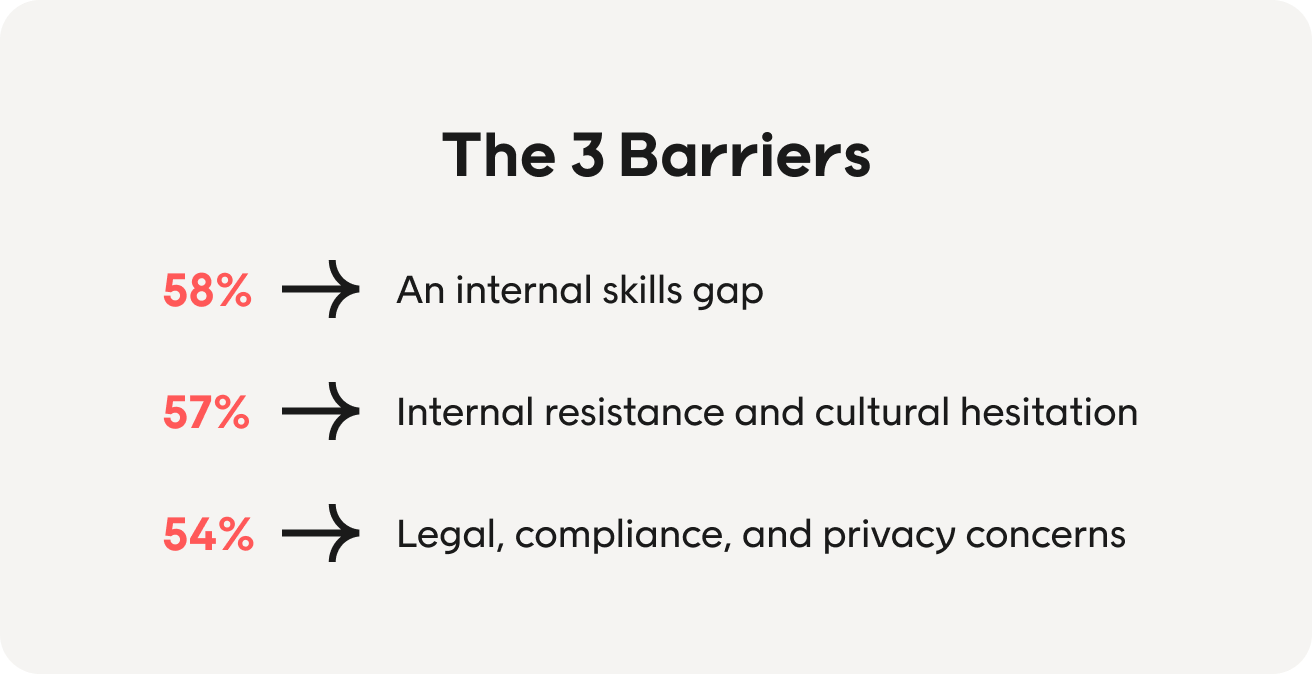 The 3 Barriers

58% → An internal skills gap

57% → Internal resistance and cultural hesitation

54% → Legal, compliance, and privacy concerns